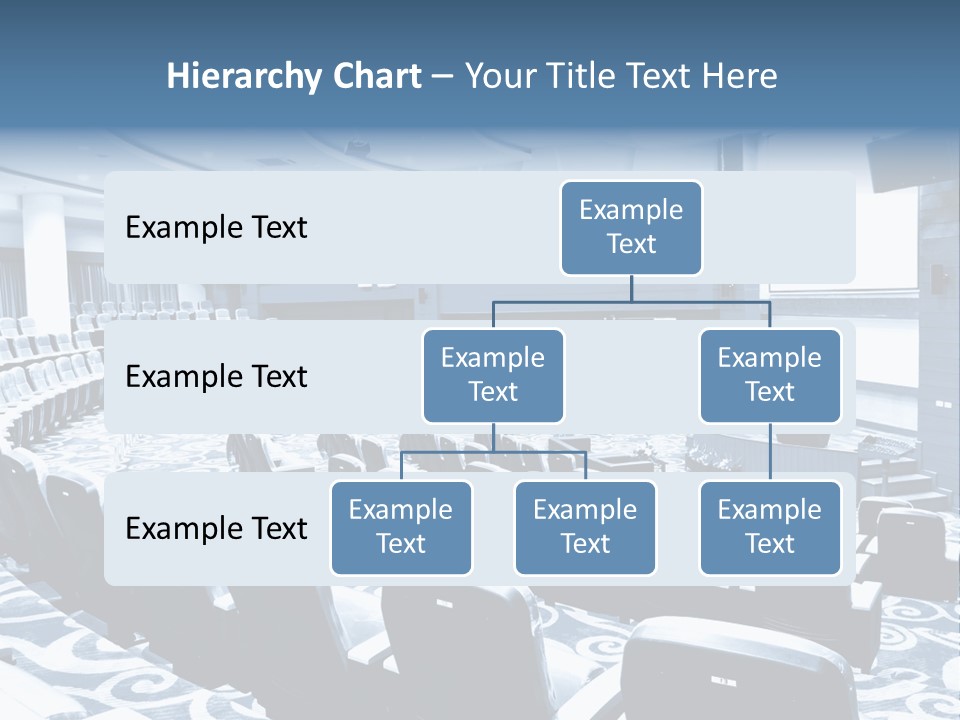 Hierarchy Chart – Your Title Text Here

Example Text

Example Text

Example Text

Example Text

Example Text

Example Text

Example Text

Example Text

Example Text